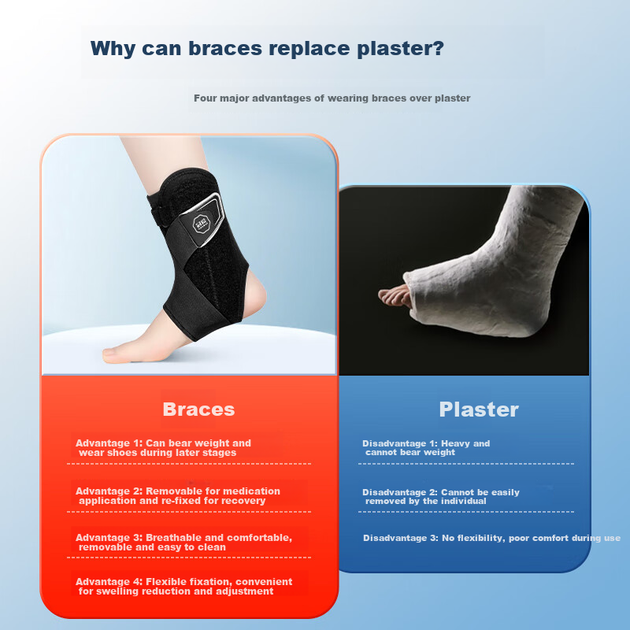 Why can braces replace plaster?

Four major advantages of wearing braces over plaster

Braces

Advantage 1: Can bear weight and wear shoes during later stages

Advantage 2: Removable for medication application and re-fixed for recovery

Advantage 3: Breathable and comfortable, removable and easy to clean

Advantage 4: Flexible fixation, convenient for swelling reduction and adjustment

Plaster

Disadvantage 1: Heavy and cannot bear weight

Disadvantage 2: Cannot be easily removed by the individual

Disadvantage 3: No flexibility, poor comfort during use